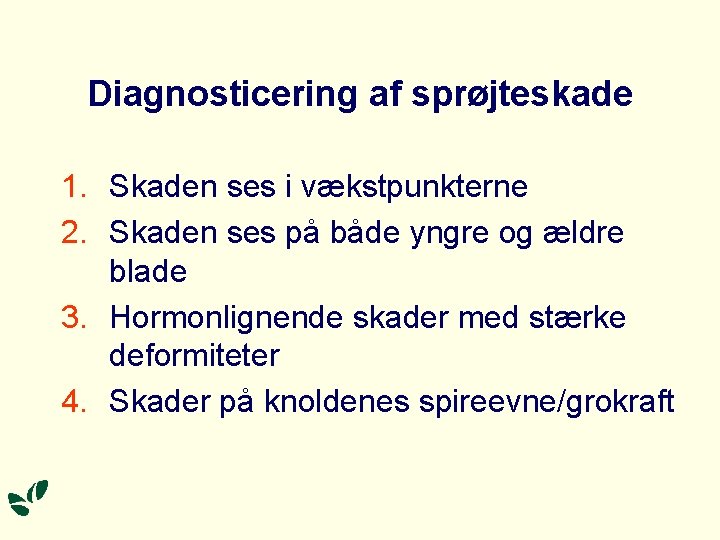 Diagnosticering af sprøjteskade

1. Skaden ses i vækstpunkterne
2. Skaden ses på både yngre og ældre blade
3. Hormonlignende skader med stærke deformiteter
4. Skader på knoldenes spireevne/grokraft